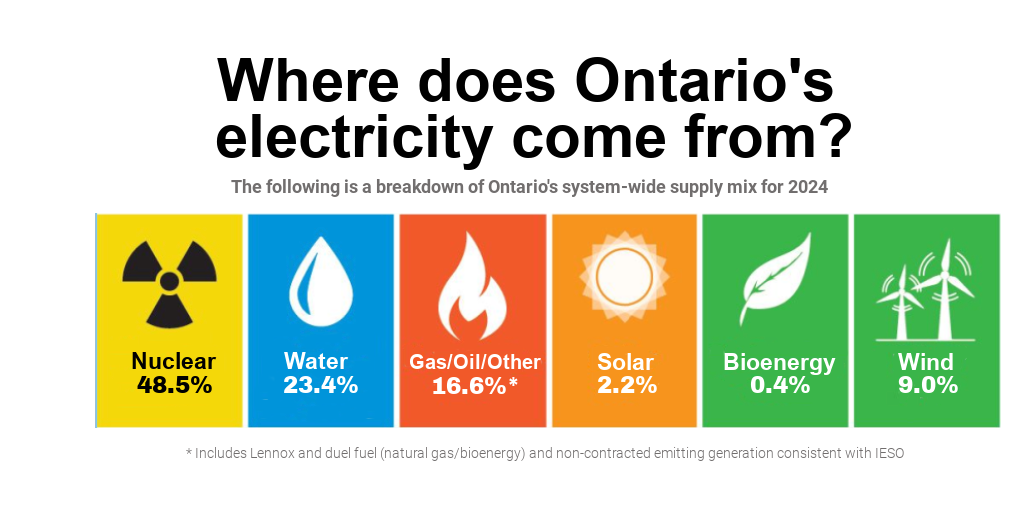 Where does Ontario's electricity come from?

The following is a breakdown of Ontario's system-wide supply mix for 2024

Nuclear
48.5%

Water
23.4%

Gas/Oil/Other
16.6%*

Solar
2.2%

Bioenergy
0.4%

Wind
9.0%

* Includes Lennox and duel fuel (natural gas/bioenergy) and non-contracted emitting generation consistent with IESO